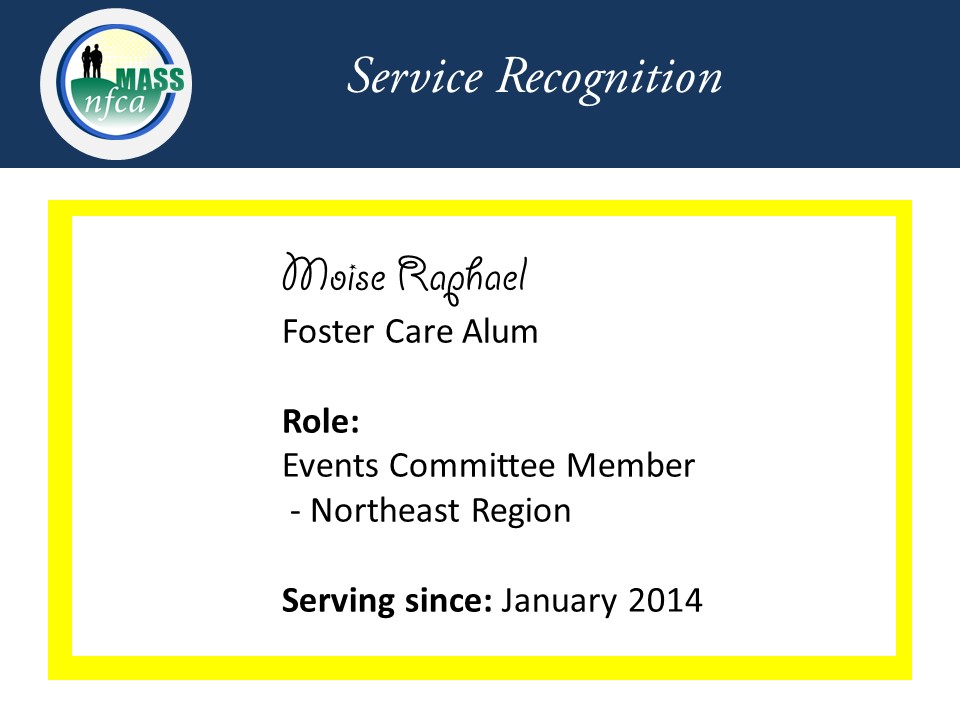 MASS nfca

Service Recognition

Moise Raphael
Foster Care Alum

Role:
Events Committee Member
- Northeast Region

Serving since: January 2014